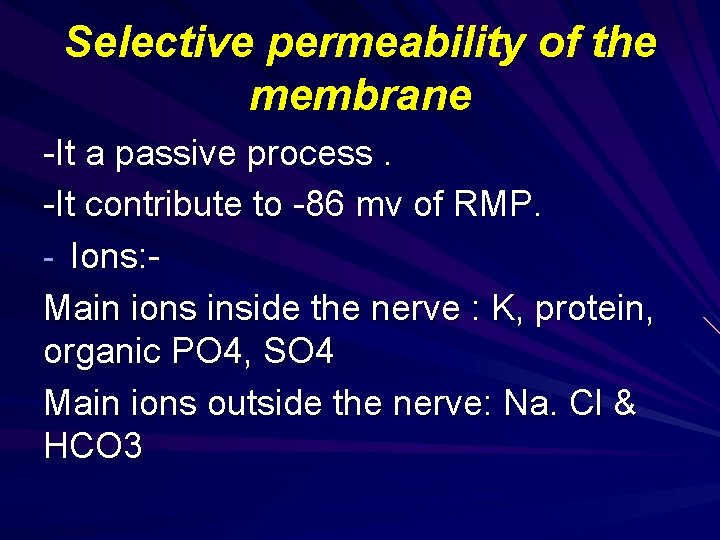 Selective permeability of the membrane

-It a passive process .

-It contribute to -86 mv of RMP.

- Ions:-

Main ions inside the nerve : K, protein, organic PO4, SO4

Main ions outside the nerve: Na. Cl & HCO3